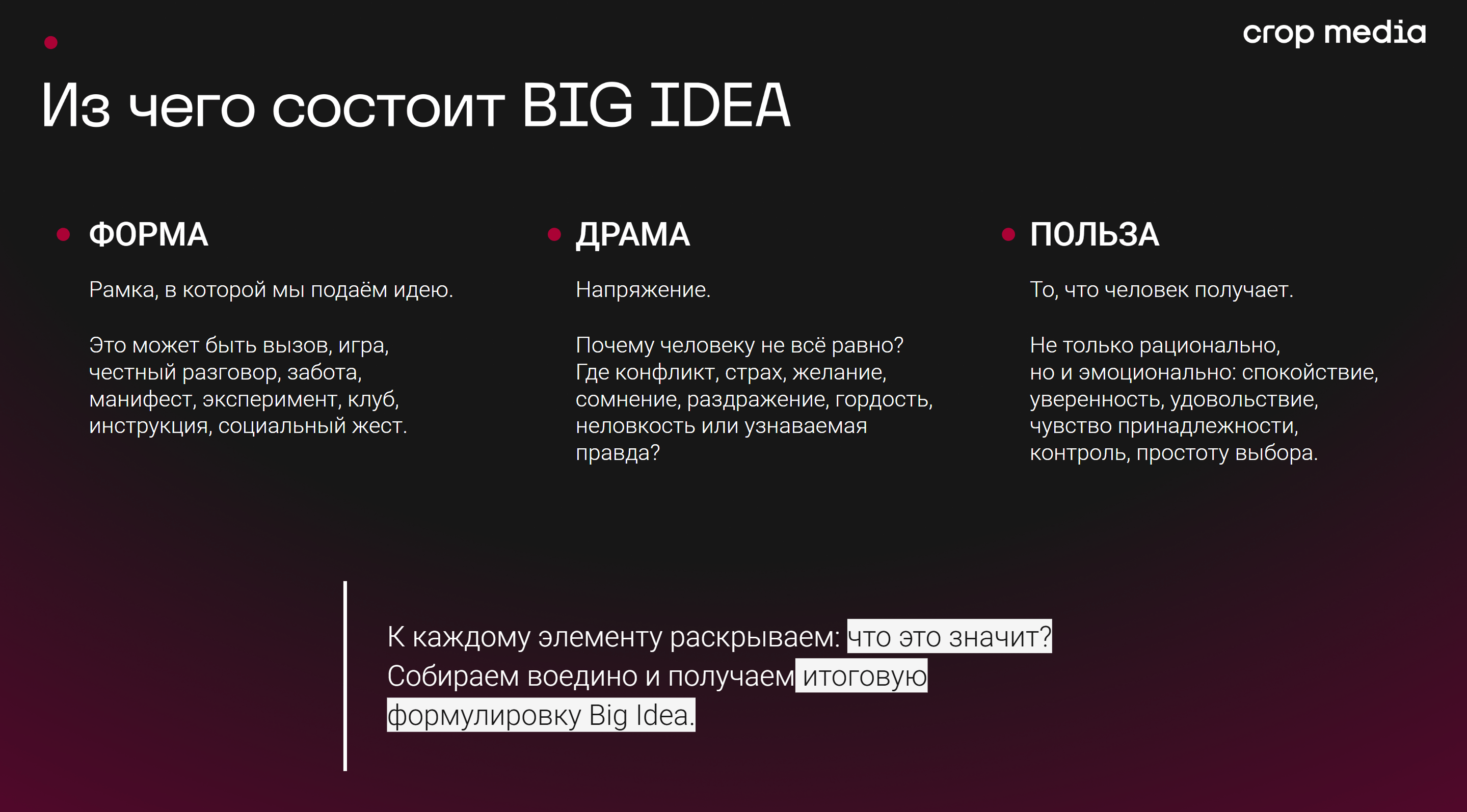 crop media

Из чего состоит BIG IDEA

ФОРМА

Рамка, в которой мы подаём идею.

Это может быть вызов, игра, честный разговор, забота, манифест, эксперимент, клуб, инструкция, социальный жест.

ДРАМА

Напряжение.

Почему человеку не всё равно? Где конфликт, страх, желание, сомнение, раздражение, гордость, неловкость или узнаваемая правда?

ПОЛЬЗА

То, что человек получает.

Не только рационально, но и эмоционально: спокойствие, уверенность, удовольствие, чувство принадлежности, контроль, простоту выбора.

К каждому элементу раскрываем: что это значит? Собираем воедино и получаем итоговую формулировку Big Idea.